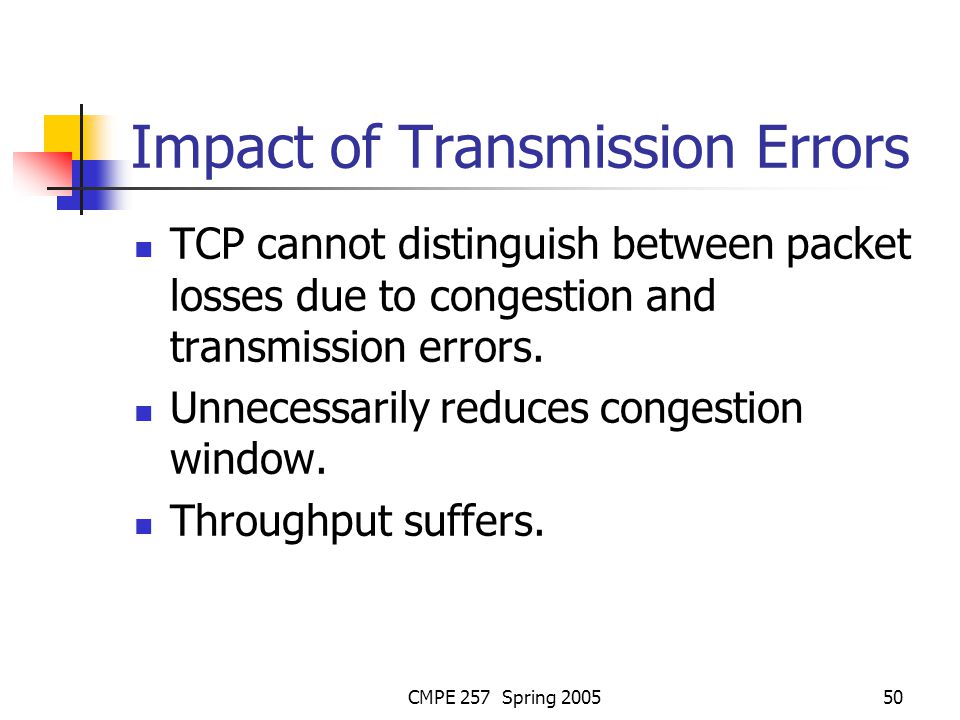 Impact of Transmission Errors

- TCP cannot distinguish between packet losses due to congestion and transmission errors.
- Unnecessarily reduces congestion window.
- Throughput suffers.

CMPE 257 Spring 2005

50